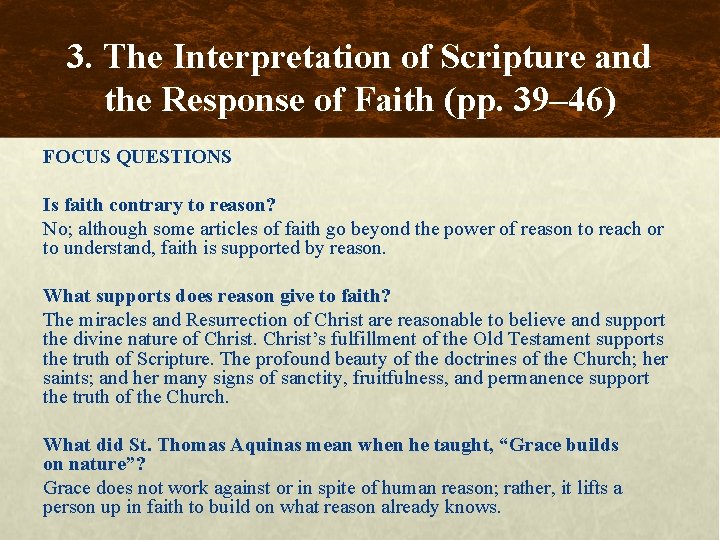 3. The Interpretation of Scripture and the Response of Faith (pp. 39–46)

FOCUS QUESTIONS

Is faith contrary to reason?

No; although some articles of faith go beyond the power of reason to reach or to understand, faith is supported by reason.

What supports does reason give to faith?

The miracles and Resurrection of Christ are reasonable to believe and support the divine nature of Christ. Christ's fulfillment of the Old Testament supports the truth of Scripture. The profound beauty of the doctrines of the Church; her saints; and her many signs of sanctity, fruitfulness, and permanence support the truth of the Church.

What did St. Thomas Aquinas mean when he taught, "Grace builds on nature"?

Grace does not work against or in spite of human reason; rather, it lifts a person up in faith to build on what reason already knows.